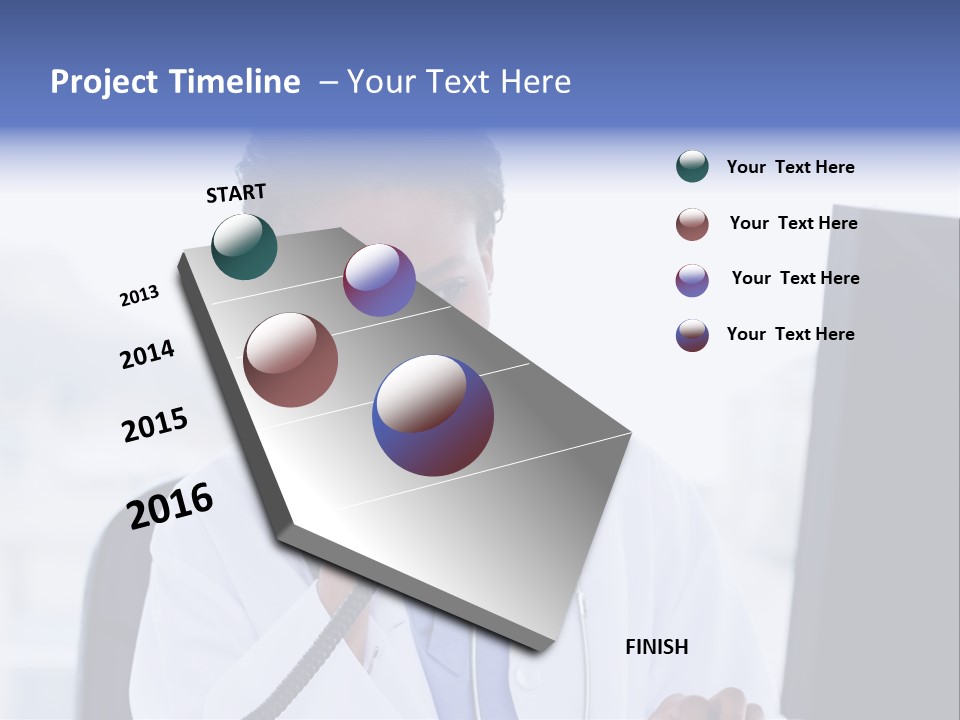 Project Timeline – Your Text Here

START

2013

2014

2015

2016

FINISH

Your Text Here

Your Text Here

Your Text Here

Your Text Here